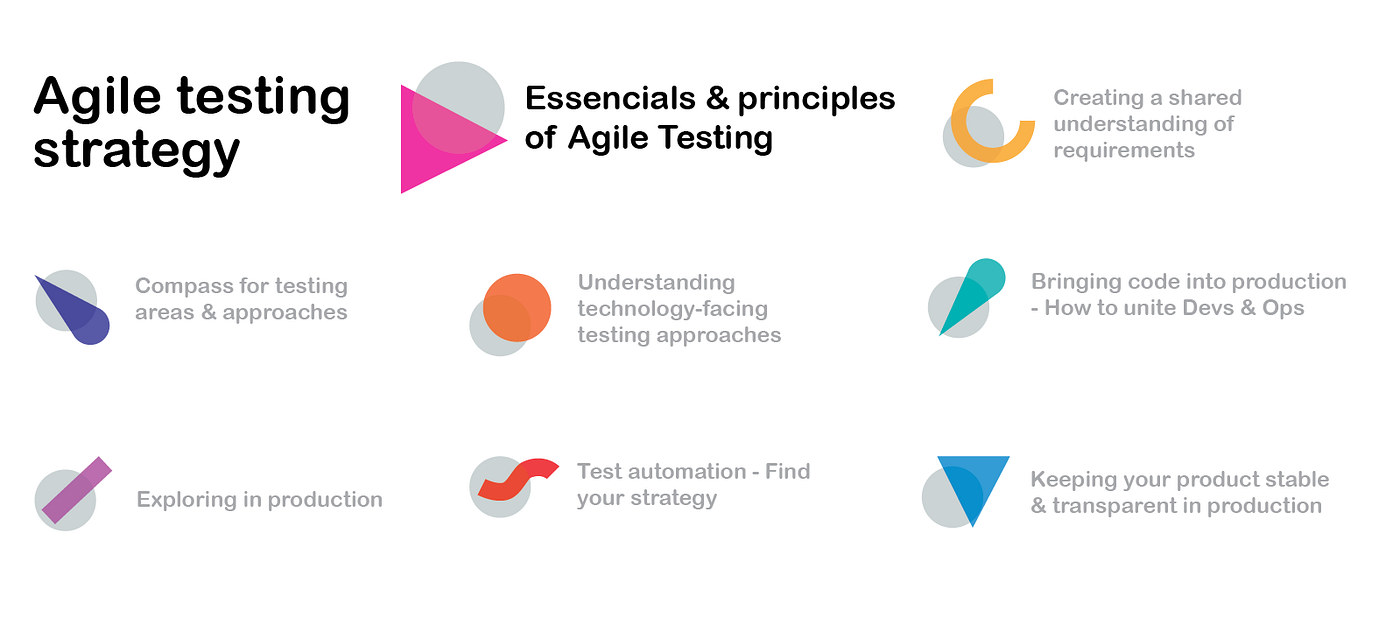 Agile testing strategy

Essencials & principles of Agile Testing

Creating a shared understanding of requirements

Compass for testing areas & approaches

Understanding technology-facing testing approaches

Bringing code into production - How to unite Devs & Ops

Exploring in production

Test automation - Find your strategy

Keeping your product stable & transparent in production